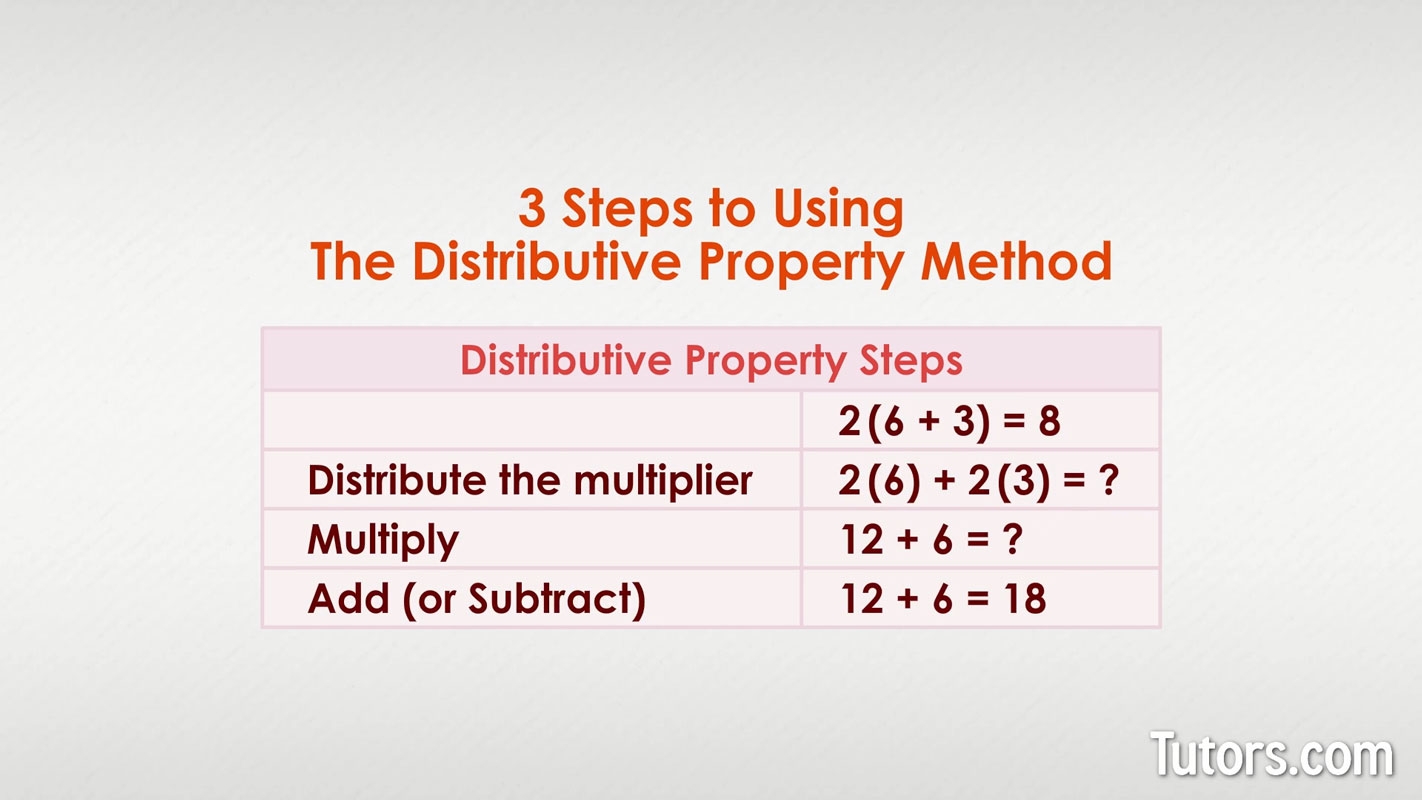 3 Steps to Using
The Distributive Property Method

| Distributive Property Steps | |
|---|---|
| | $2(6 + 3) = 8$ |
| Distribute the multiplier | $2(6) + 2(3) = ?$ |
| Multiply | $12 + 6 = ?$ |
| Add (or Subtract) | $12 + 6 = 18$ |

Tutors.com